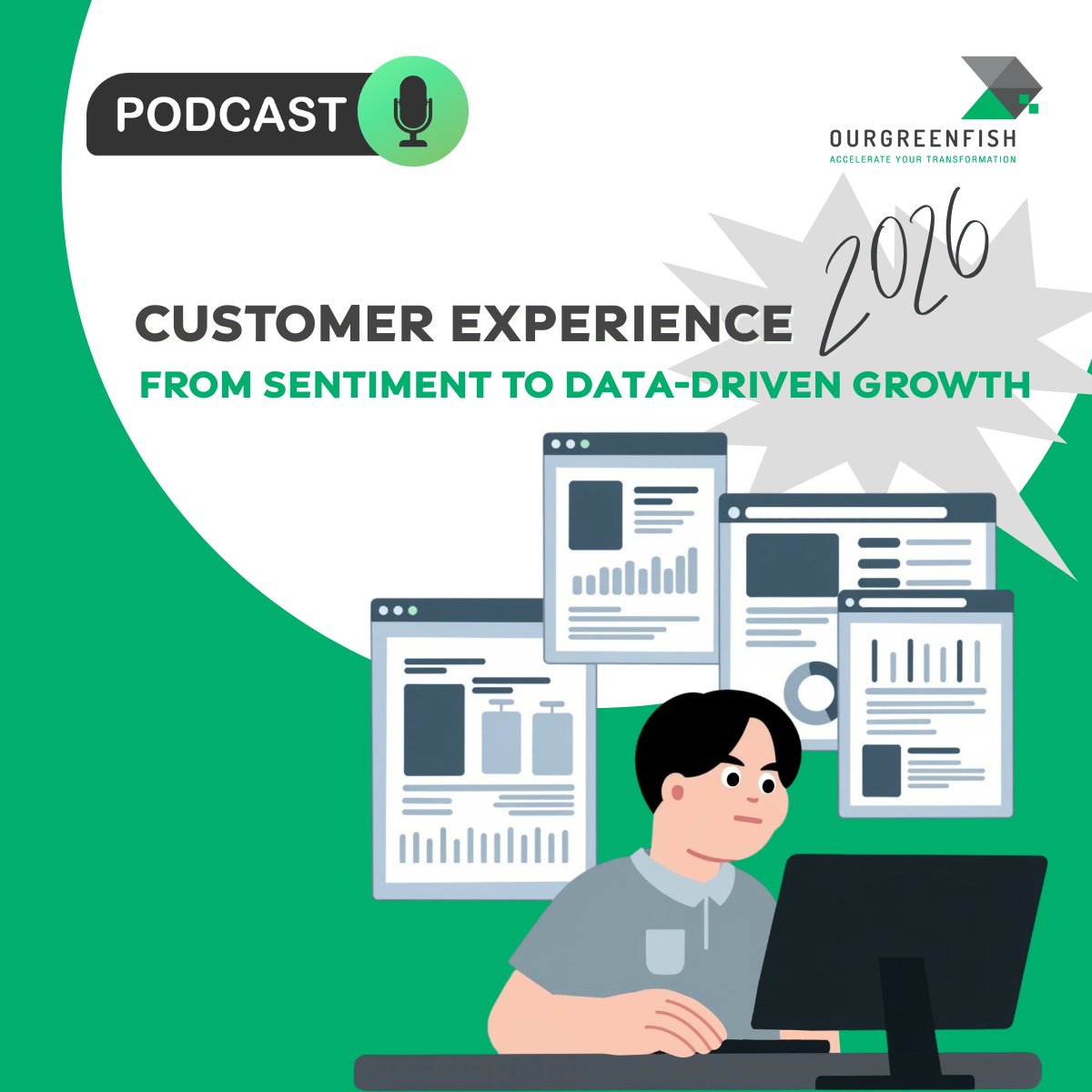 PODCAST

OURGREENFISH
ACCELERATE YOUR TRANSFORMATION

CUSTOMER EXPERIENCE 2026
FROM SENTIMENT TO DATA-DRIVEN GROWTH